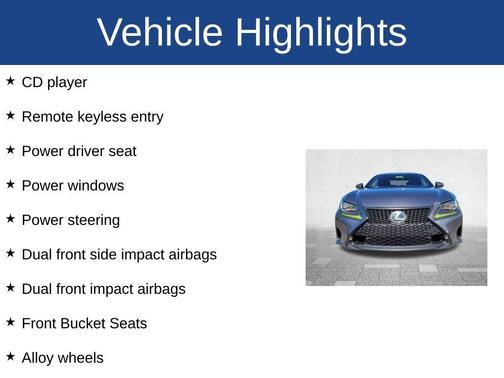 Vehicle Highlights

★ CD player

★ Remote keyless entry

★ Power driver seat

★ Power windows

★ Power steering

★ Dual front side impact airbags

★ Dual front impact airbags

★ Front Bucket Seats

★ Alloy wheels